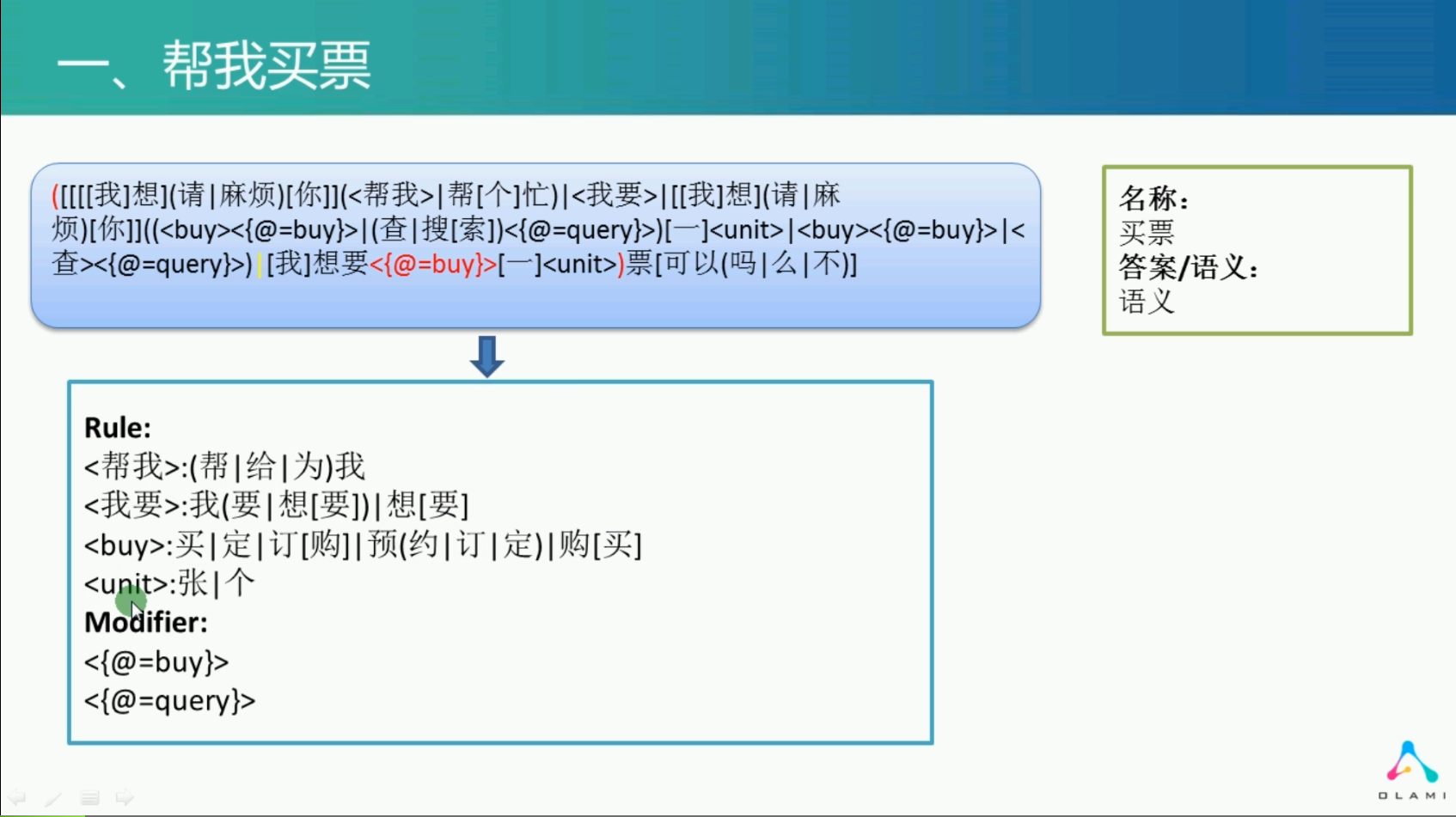 一、帮我买票

([[[[我]想](请|麻烦)[你]](<帮我>|帮[个]忙)|<我要>|[[我]想](请|麻烦)[你]]((<buy><{@=buy}>|(查|搜[索])<{@=query}>)[一]<unit>|<buy><{@=buy}>|<查><{@=query}>)|[我]想要<{@=buy}>[一]<unit>)票[可以(吗|么|不)]

名称：
买票
答案/语义：
语义

Rule:
<帮我>:(帮|给|为)我
<我要>:我(要|想[要])|想[要]
<buy>:买|定|订[购]|预(约|订|定)|购[买]
<unit>:张|个
Modifier:
<{@=buy}>
<{@=query}>

OLAMI